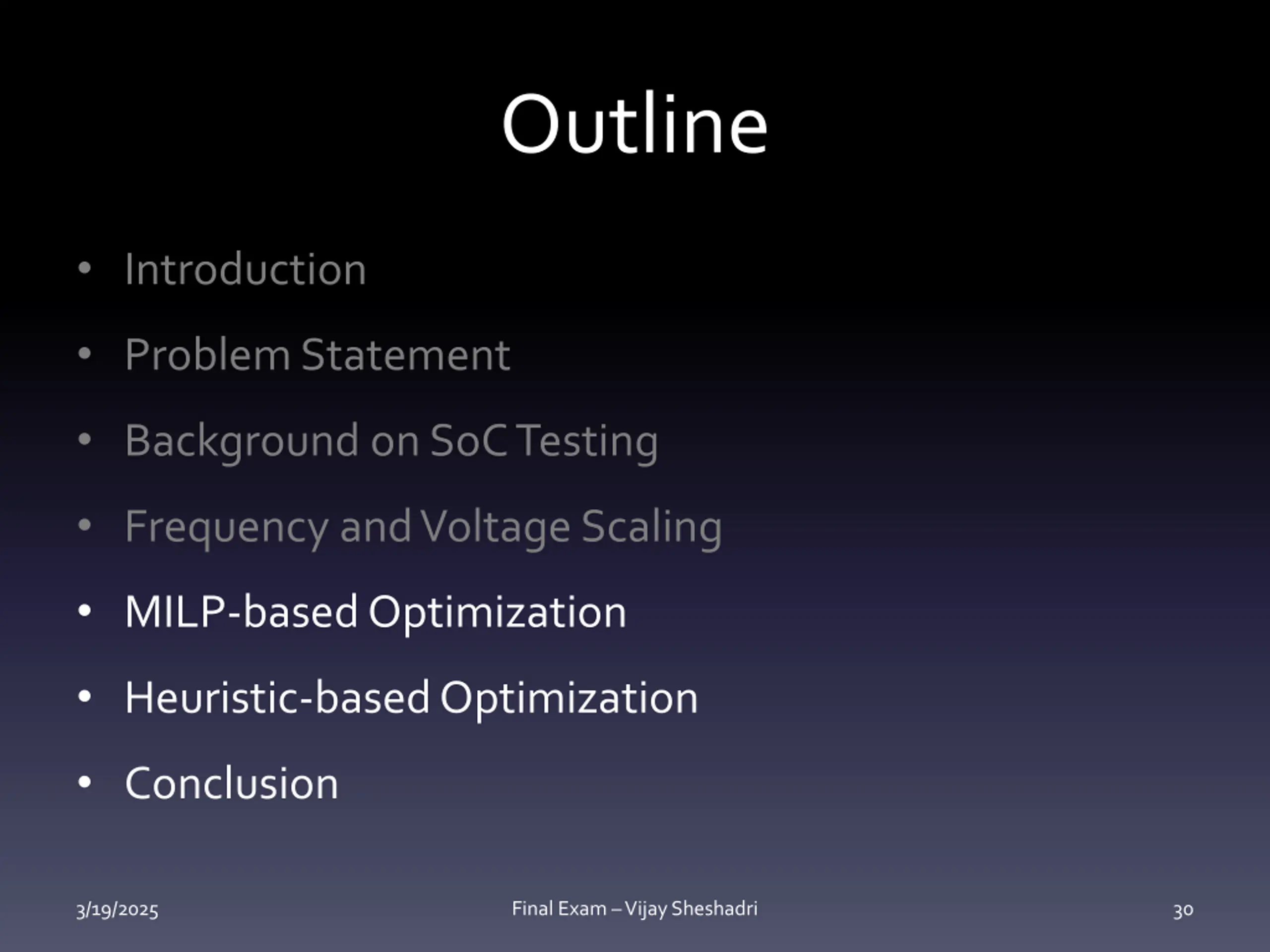 Outline

• Introduction
• Problem Statement
• Background on SoC Testing
• Frequency and Voltage Scaling
• MILP-based Optimization
• Heuristic-based Optimization
• Conclusion

3/19/2025

Final Exam – Vijay Sheshadri

30